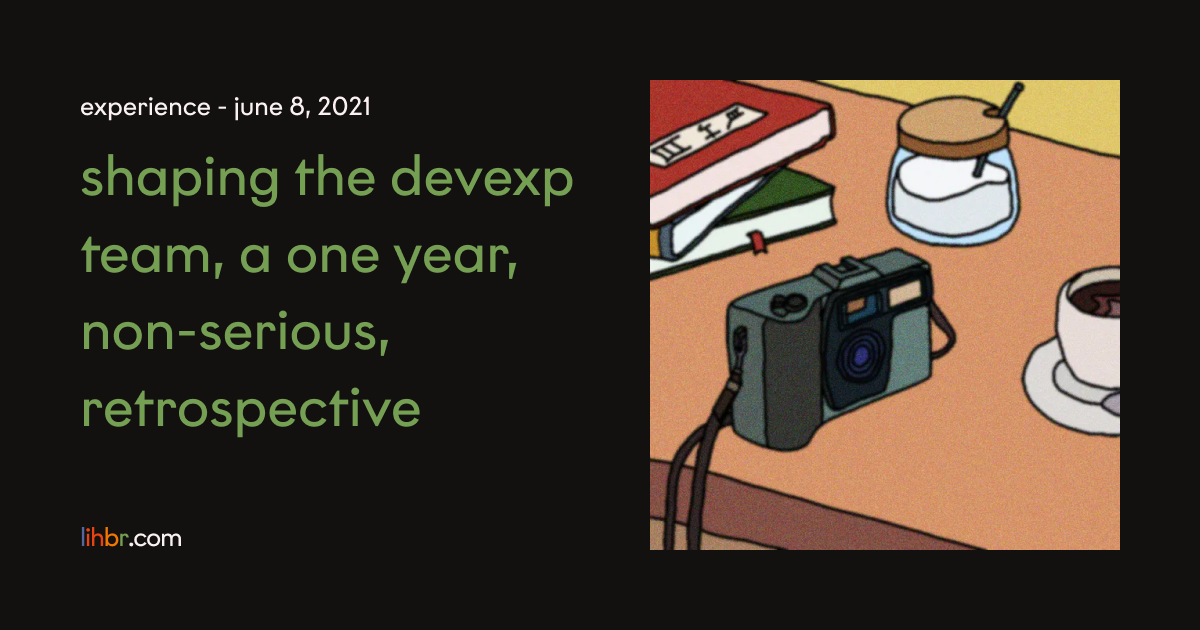 experience - june 8, 2021

shaping the devexp team, a one year, non-serious, retrospective

lihbr.com